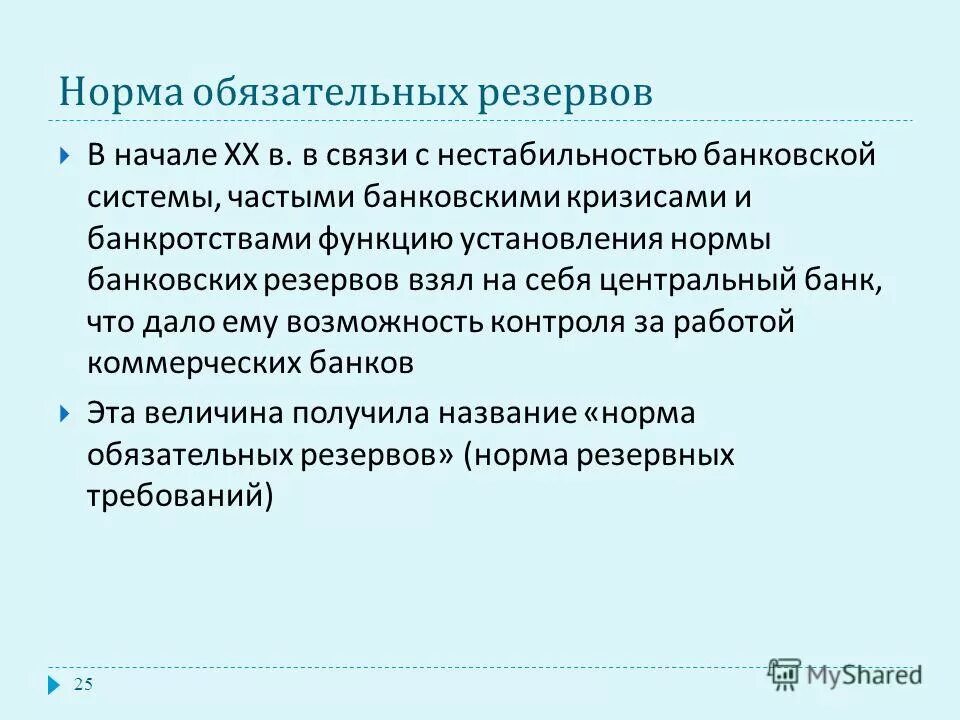 Норма обязательных резервов

В начале XX в. в связи с нестабильностью банковской системы, частыми банковскими кризисами и банкротствами функцию установления нормы банковских резервов взял на себя центральный банк, что дало ему возможность контроля за работой коммерческих банков

Эта величина получила название «норма обязательных резервов» (норма резервных требований)

25

MyShared